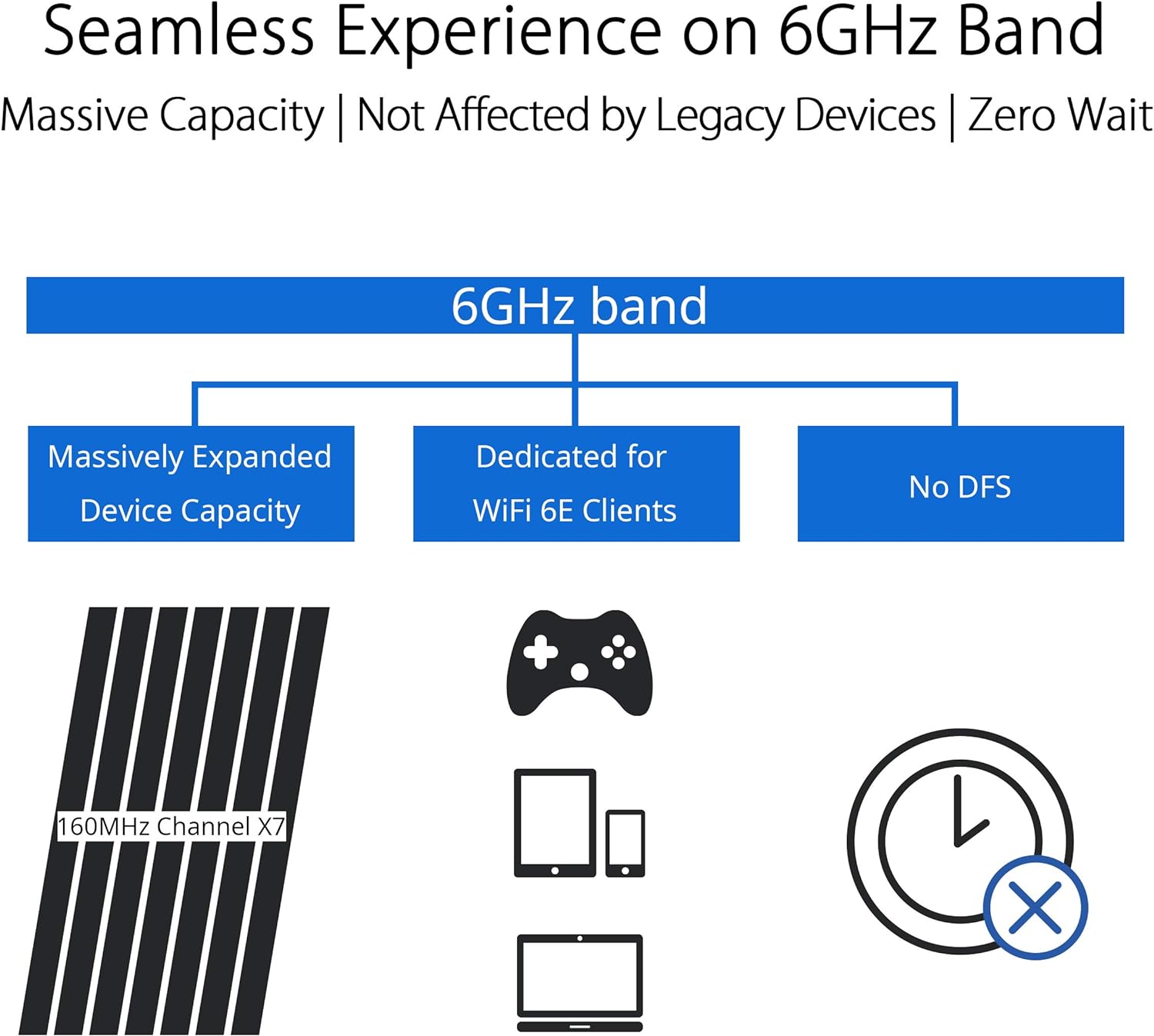 Seamless Experience on 6GHz Band

Massive Capacity | Not Affected by Legacy Devices | Zero Wait

6GHz band

Massively Expanded Device Capacity

Dedicated for WiFi 6E Clients

No DFS

160MHz Channel X7